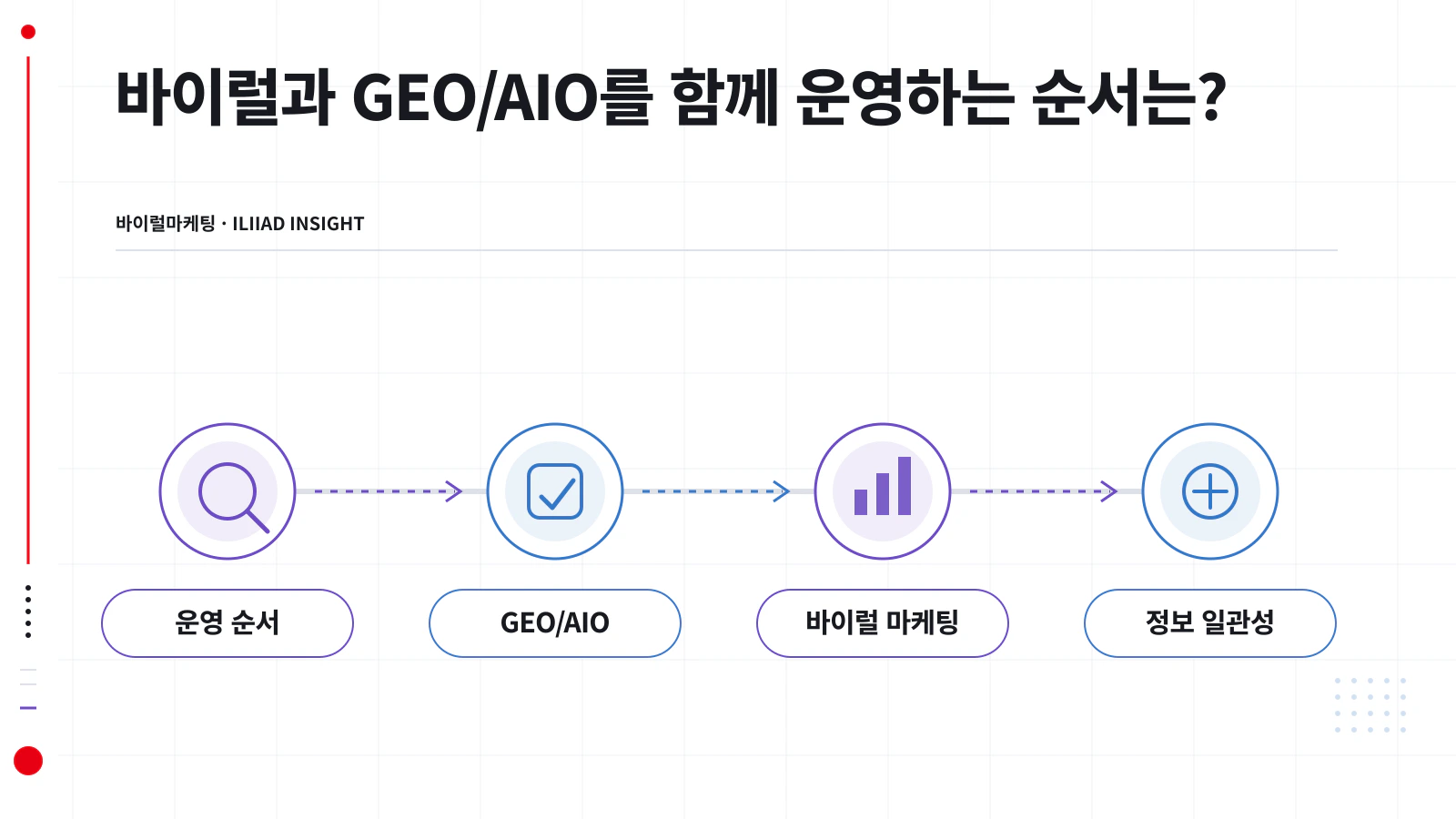 바이럴과 GEO/AIO를 함께 운영하는 순서는?

바이럴마케팅 · ILIIAD INSIGHT

운영 순서

GEO/AIO

바이럴 마케팅

정보 일관성